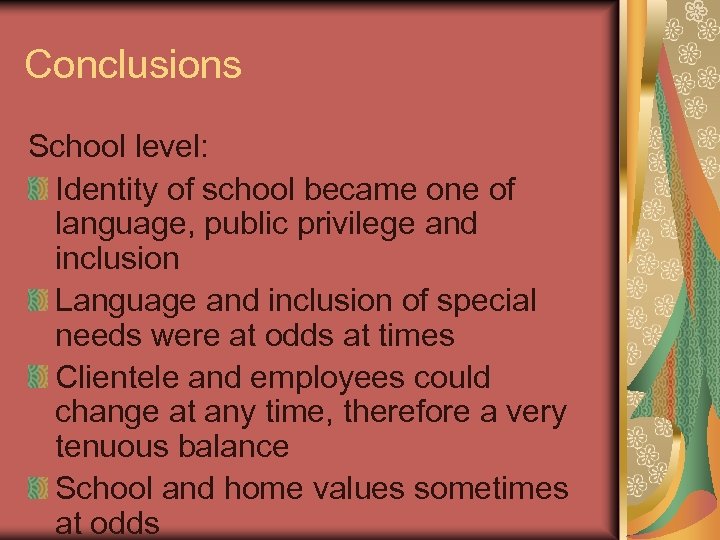 Conclusions

School level:

Identity of school became one of language, public privilege and inclusion

Language and inclusion of special needs were at odds at times

Clientele and employees could change at any time, therefore a very tenuous balance

School and home values sometimes at odds